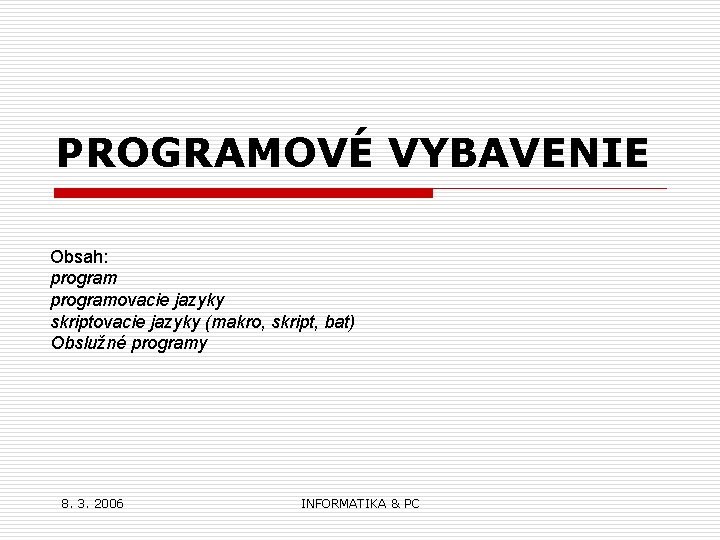 PROGRAMOVÉ VYBAVENIE

Obsah:
program
programovacie jazyky
skriptovacie jazyky (makro, skript, bat)
Obslužné programy

8. 3. 2006

INFORMATIKA & PC